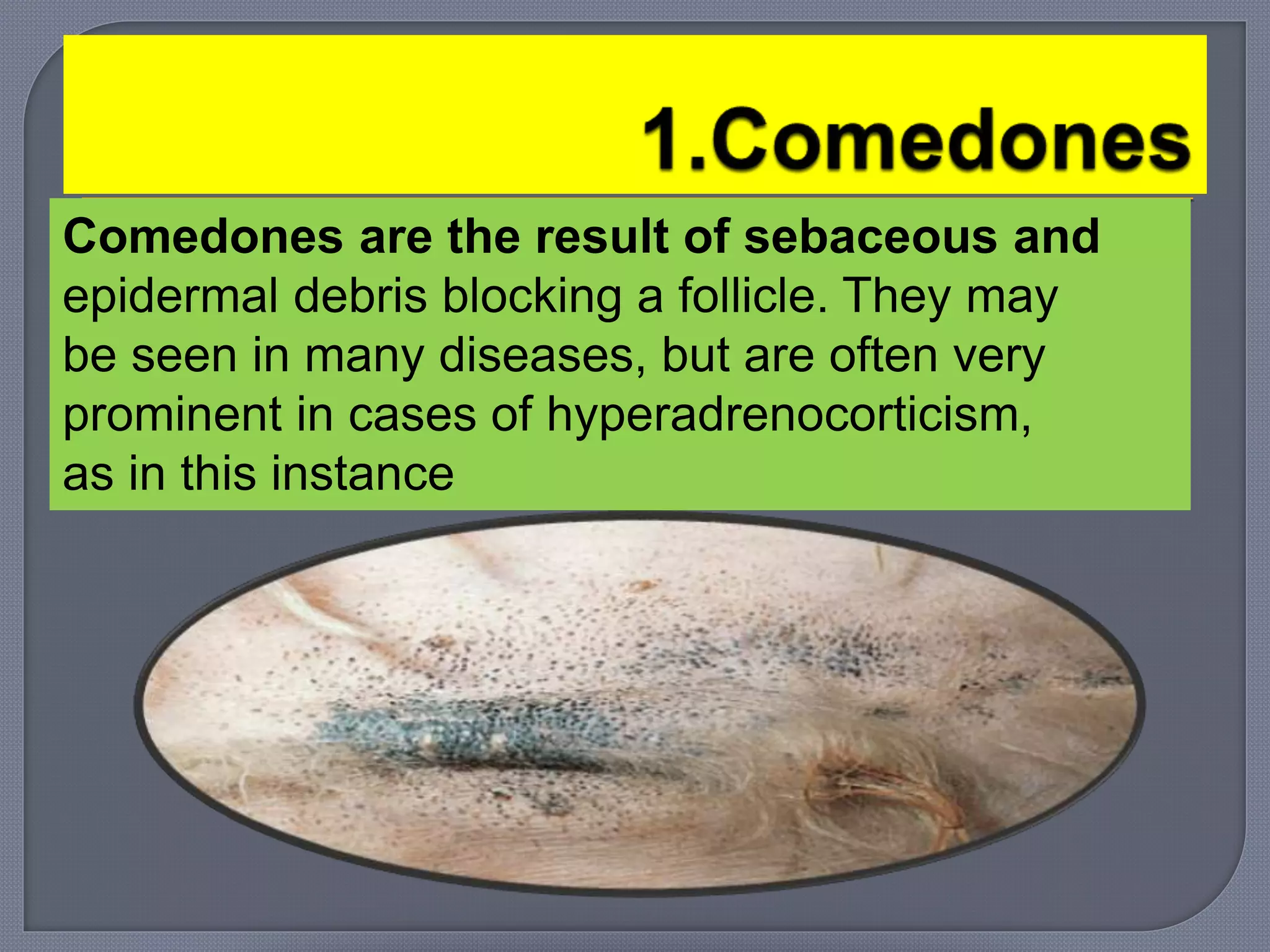 1.Comedones

Comedones are the result of sebaceous and epidermal debris blocking a follicle. They may be seen in many diseases, but are often very prominent in cases of hyperadrenocorticism, as in this instance